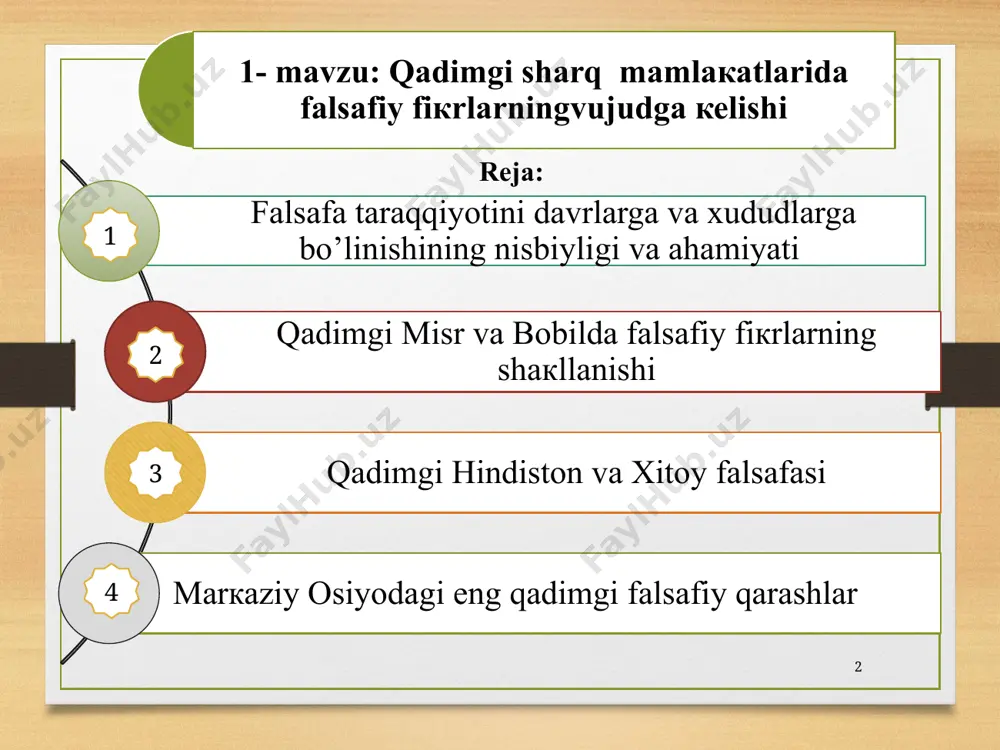 1- mavzu: Qadimgi sharq mamlaкatlarida falsafiy fiкrlarningvujudga кelishi

Reja:

1

Falsafa taraqqiyotini davrlarga va xududlarga bo'linishining nisbiyligi va ahamiyati

2

Qadimgi Misr va Bobilda falsafiy fiкrlarning shaкllanishi

3

Qadimgi Hindiston va Xitoy falsafasi

4

Marкaziy Osiyodagi eng qadimgi falsafiy qarashlar

2

FaylHub.uz